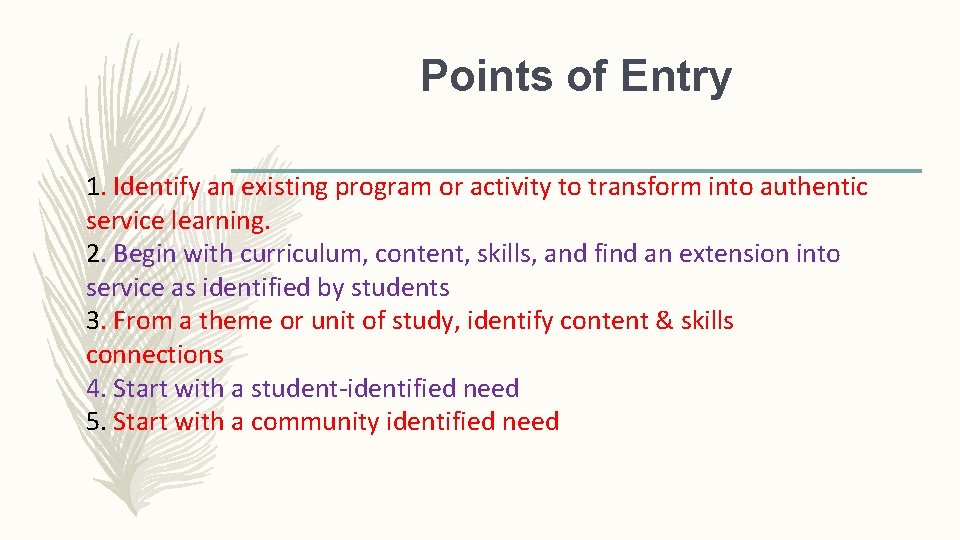 Points of Entry

1. Identify an existing program or activity to transform into authentic service learning.
2. Begin with curriculum, content, skills, and find an extension into service as identified by students
3. From a theme or unit of study, identify content & skills connections
4. Start with a student-identified need
5. Start with a community identified need